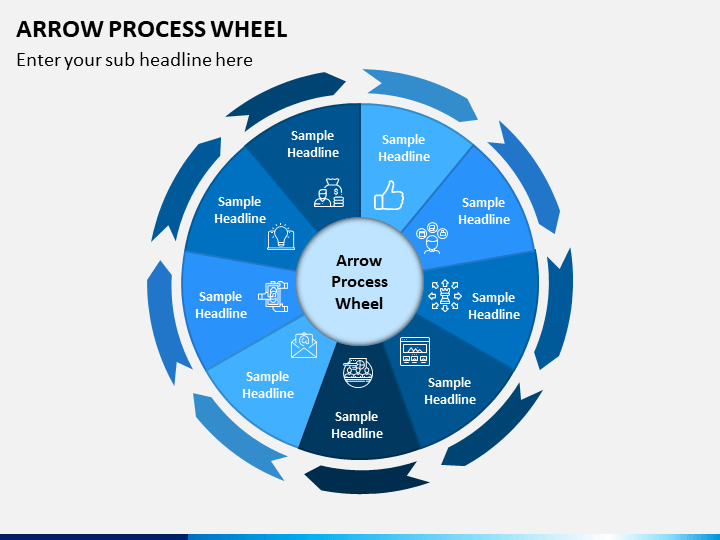 ARROW PROCESS WHEEL

Enter your sub headline here

Sample Headline

Sample Headline

Sample Headline

Sample Headline

Sample Headline

Sample Headline

Sample Headline

Sample Headline

Sample Headline

Arrow Process Wheel